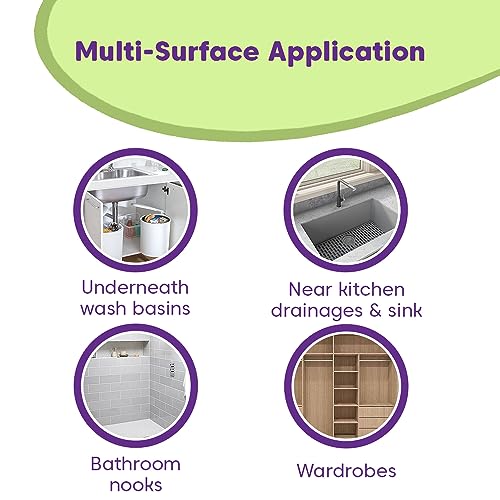 Multi-Surface Application

Underneath wash basins

Near kitchen drainages & sink

Bathroom nooks

Wardrobes